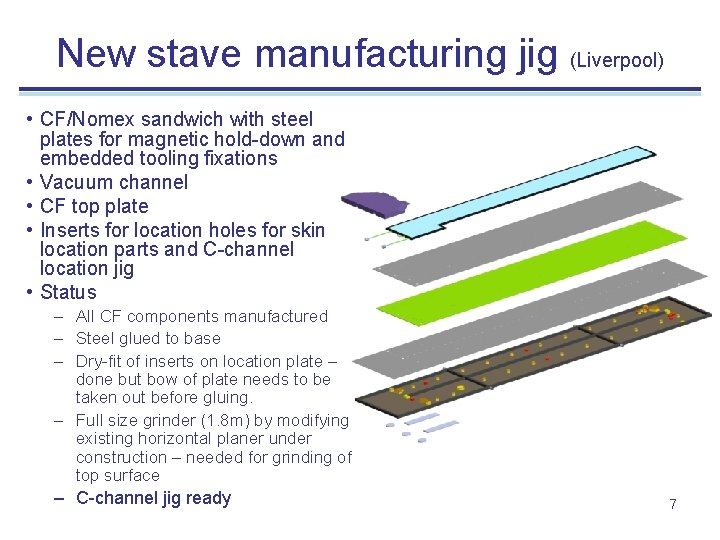 New stave manufacturing jig (Liverpool)

• CF/Nomex sandwich with steel plates for magnetic hold-down and embedded tooling fixations
• Vacuum channel
• CF top plate
• Inserts for location holes for skin location parts and C-channel location jig
• Status
– All CF components manufactured
– Steel glued to base
– Dry-fit of inserts on location plate – done but bow of plate needs to be taken out before gluing.
– Full size grinder (1.8m) by modifying existing horizontal planer under construction – needed for grinding of top surface
– C-channel jig ready

7